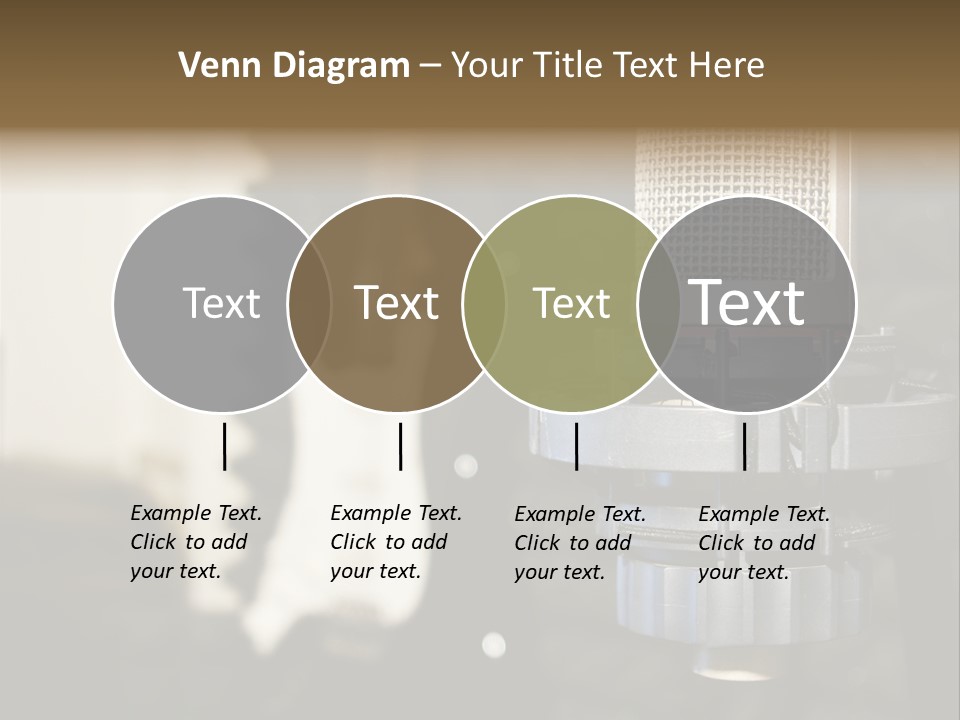 Venn Diagram – Your Title Text Here

Text

Text

Text

Text

Example Text. Click to add your text.

Example Text. Click to add your text.

Example Text. Click to add your text.

Example Text. Click to add your text.